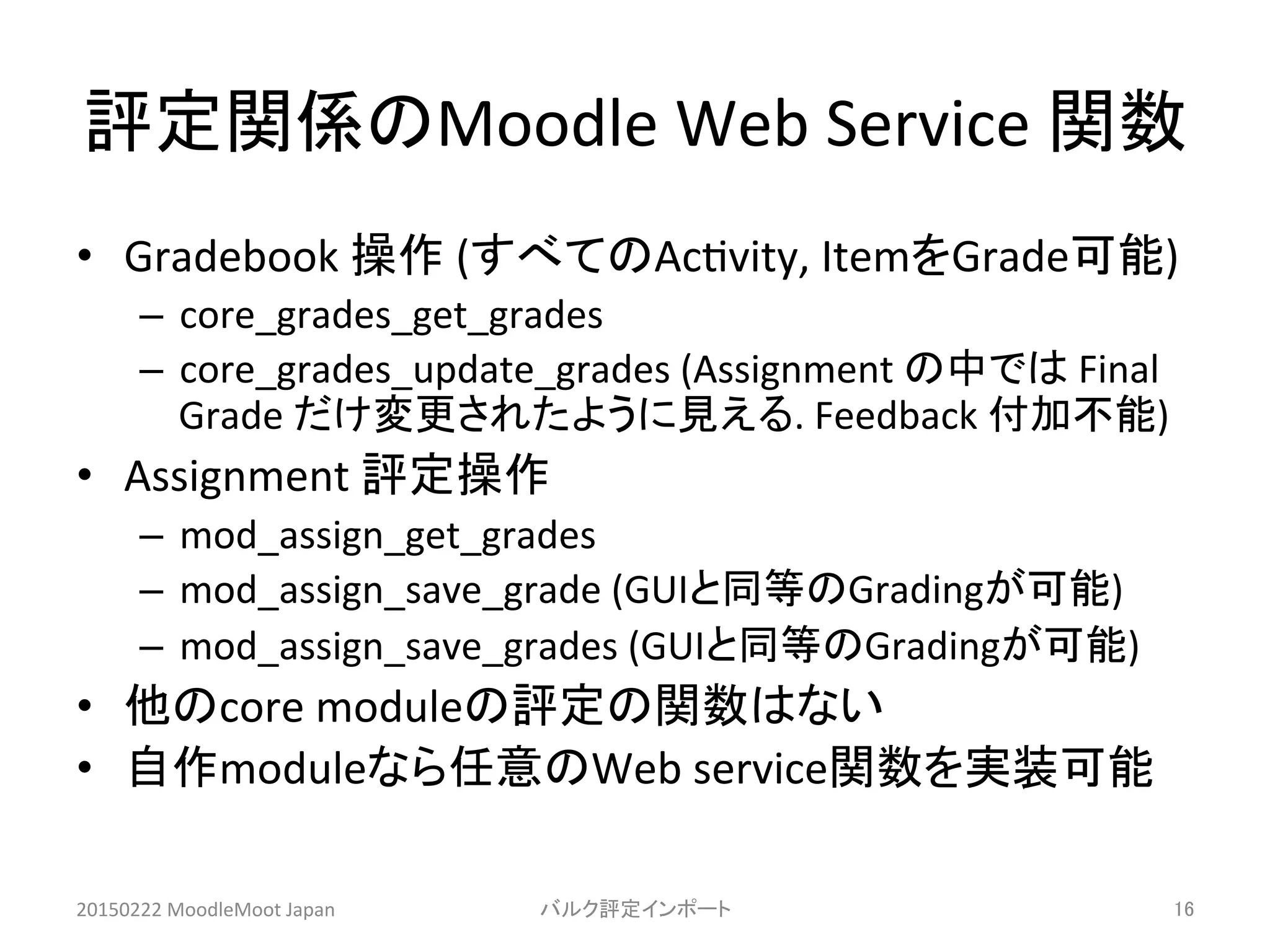 評定関係のMoodle Web Service 関数

• Gradebook 操作 (すべてのActivity, ItemをGrade可能)
  – core_grades_get_grades
  – core_grades_update_grades (Assignment の中では Final Grade だけ変更されたように見える. Feedback 付加不能)
• Assignment 評定操作
  – mod_assign_get_grades
  – mod_assign_save_grade (GUIと同等のGradingが可能)
  – mod_assign_save_grades (GUIと同等のGradingが可能)
• 他のcore moduleの評定の関数はない
• 自作moduleなら任意のWeb service関数を実装可能

20150222 MoodleMoot Japan
バルク評定インポート
16